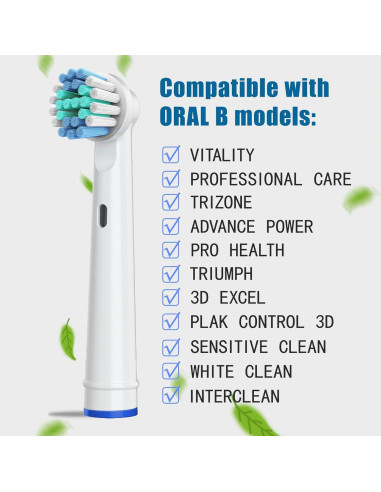 Compatible with
ORAL B models:

VITALITY
PROFESSIONAL CARE
TRIZONE
ADVANCE POWER
PRO HEALTH
TRIUMPH
3D EXCEL
PLAK CONTROL 3D
SENSITIVE CLEAN
WHITE CLEAN
INTERCLEAN